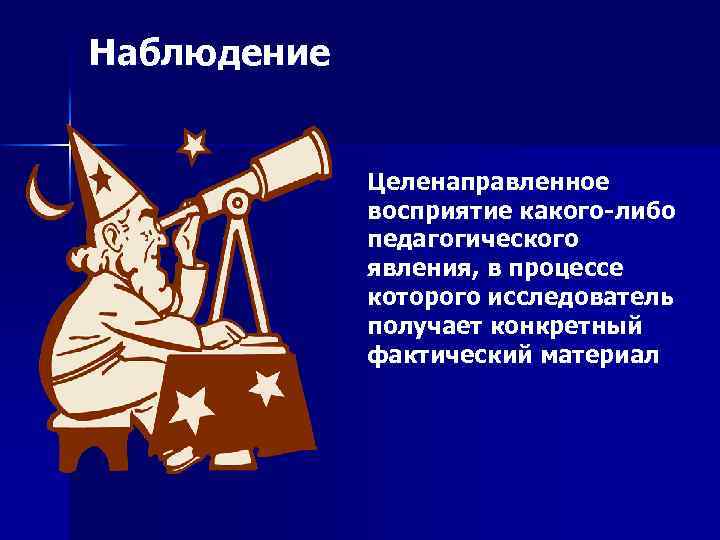 Наблюдение

Целенаправленное восприятие какого-либо педагогического явления, в процессе которого исследователь получает конкретный фактический материал